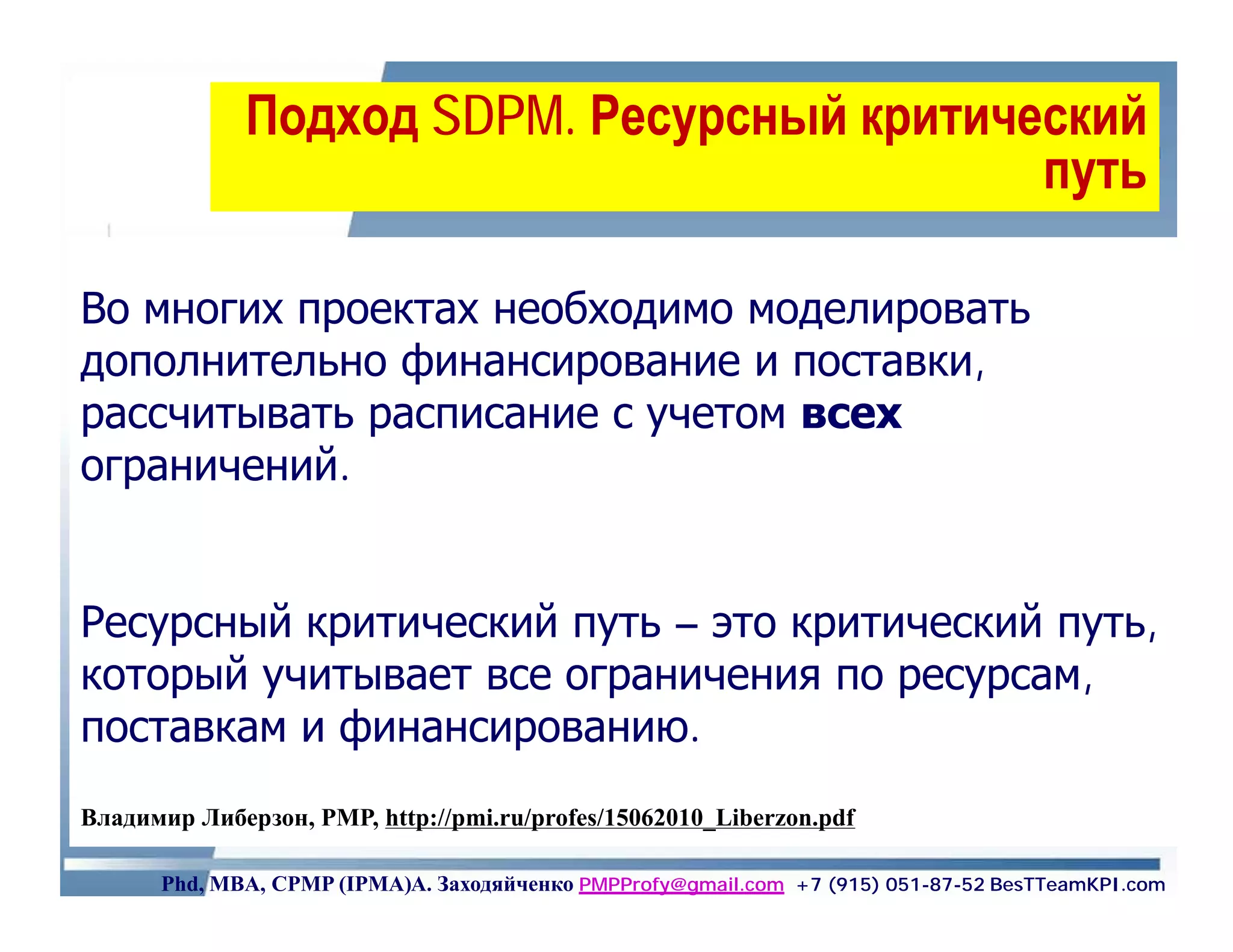 Подход SDPM. Ресурсный критический путь

Во многих проектах необходимо моделировать дополнительно финансирование и поставки, рассчитывать расписание с учетом всех ограничений.

Ресурсный критический путь – это критический путь, который учитывает все ограничения по ресурсам, поставкам и финансированию.

Владимир Либерзон, PMP, http://pmi.ru/profes/15062010_Liberzon.pdf

Phd, MBA, CPMP (IPMA)А. Заходяйченко PMPProfy@gmail.com +7 (915) 051-87-52 BesTTeamKPI.com